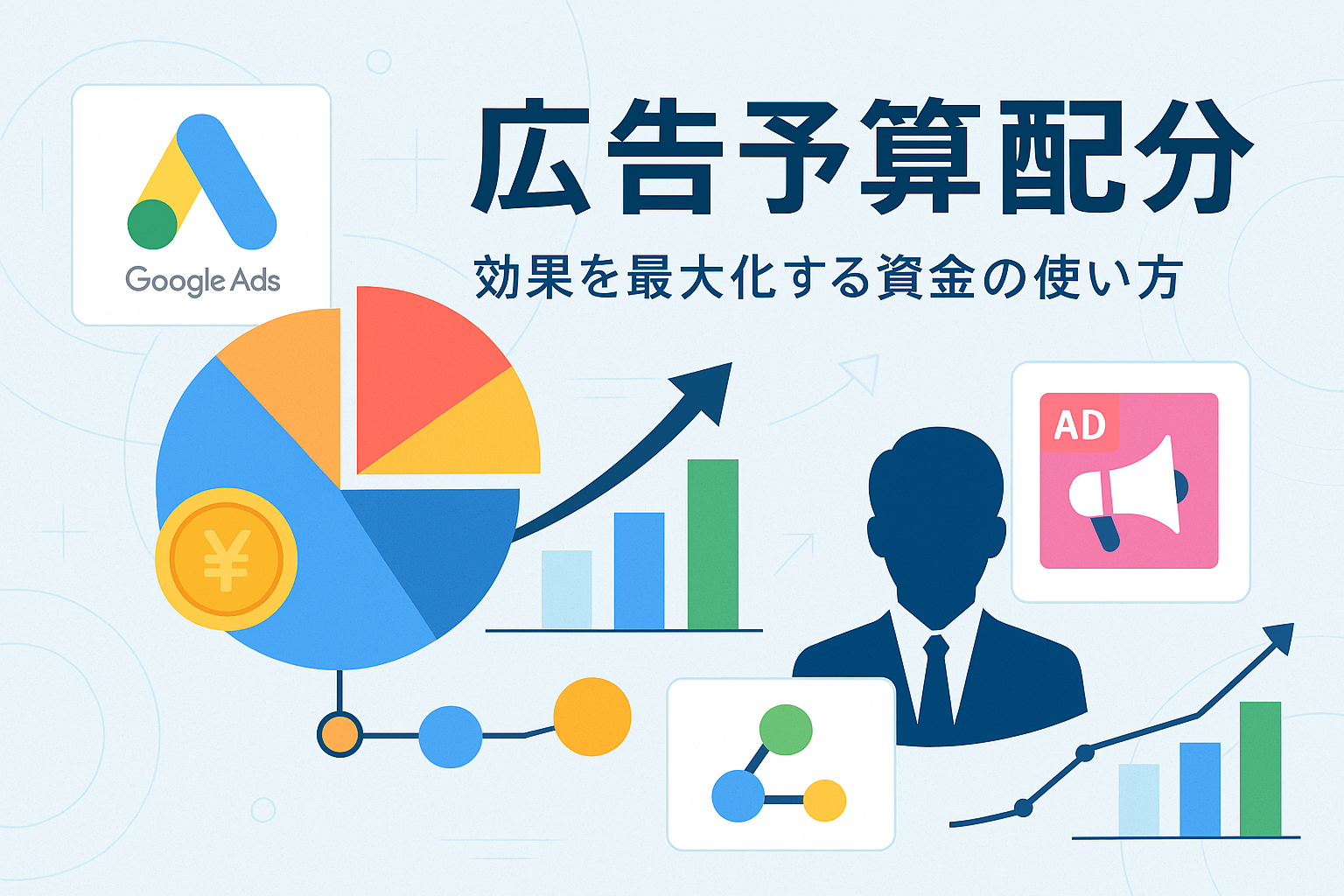 Google Ads

広告予算配分

効果を最大化する資金の使い方

¥

AD